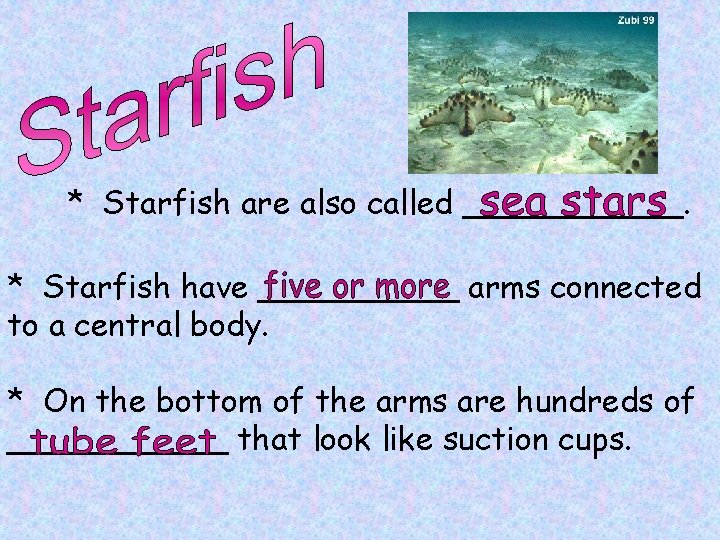 Starfish

Zubi 99

* Starfish are also called sea stars.

* Starfish have five or more arms connected to a central body.

* On the bottom of the arms are hundreds of tube feet that look like suction cups.